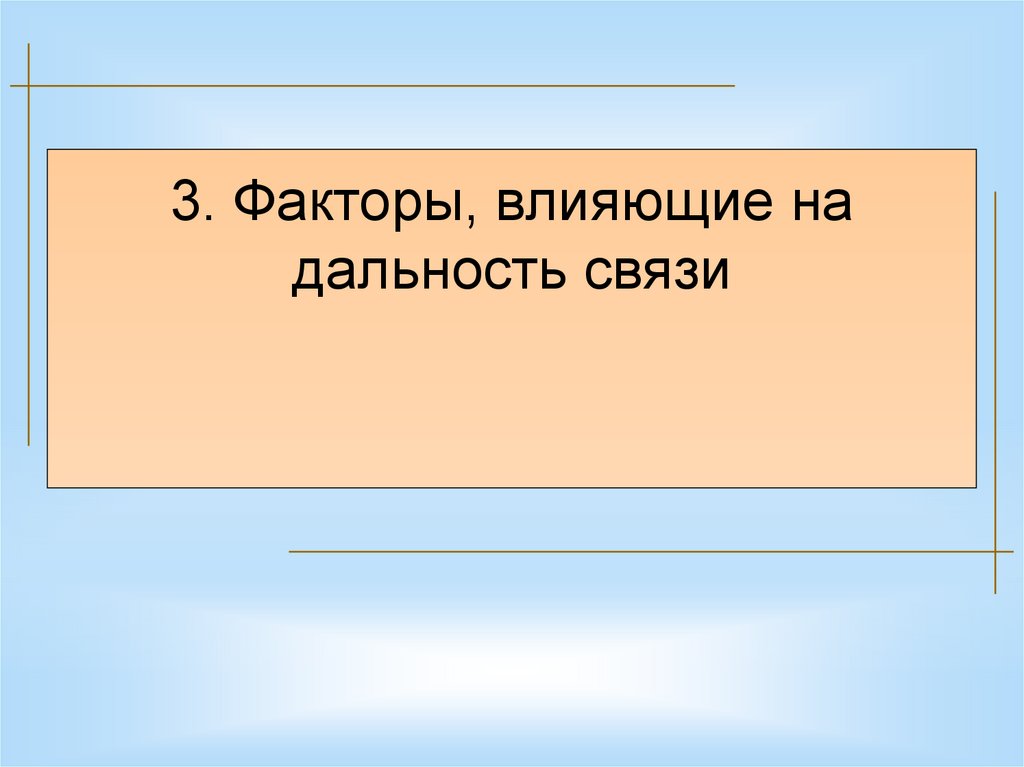 3. Факторы, влияющие на дальность связи